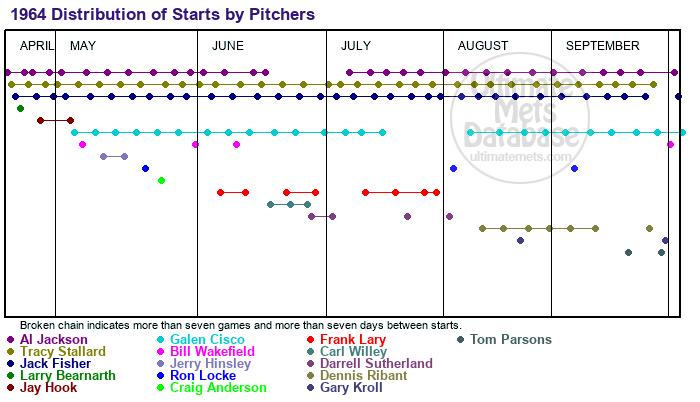 1964 Distribution of Starts by Pitchers

APRIL MAY JUNE JULY AUGUST SEPTEMBER

Ultimate Mets Database
ultimatemets.com

Broken chain indicates more than seven games and more than seven days between starts.

Al Jackson
Tracy Stallard
Jack Fisher
Larry Bearnarth
Jay Hook

Galen Cisco
Bill Wakefield
Jerry Hinsley
Ron Locke
Craig Anderson

Frank Lary
Carl Willey
Darrell Sutherland
Dennis Ribant
Gary Kroll

Tom Parsons